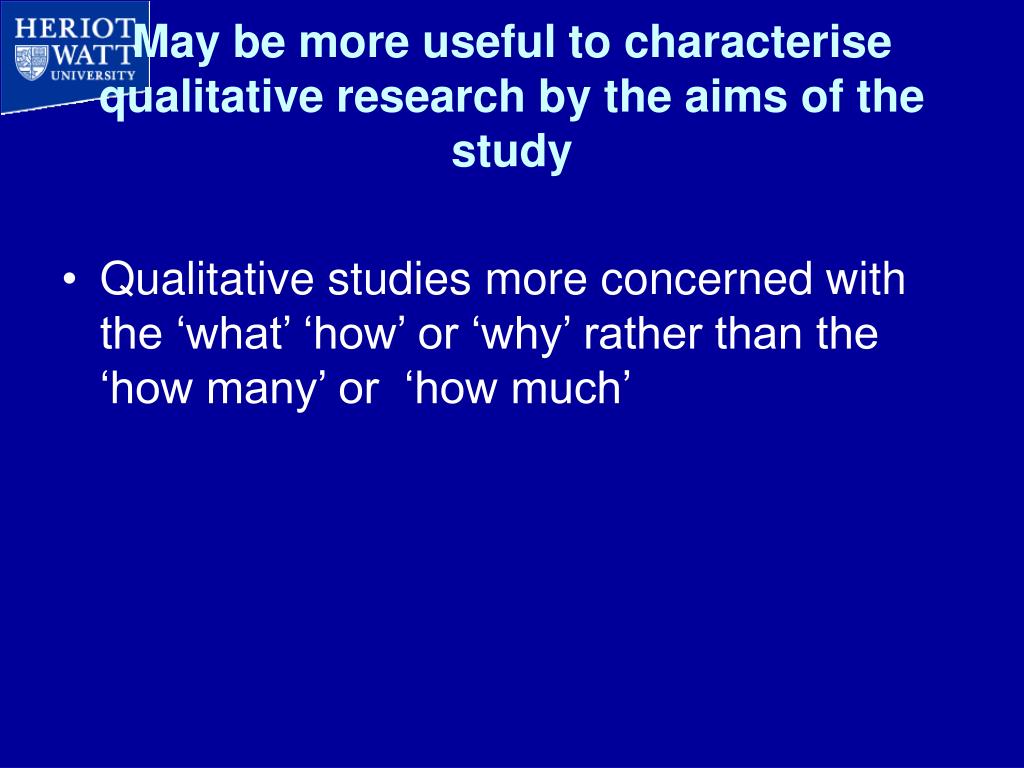 HERIOT WATT UNIVERSITY

May be more useful to characterise qualitative research by the aims of the study

• Qualitative studies more concerned with the ‘what’ ‘how’ or ‘why’ rather than the ‘how many’ or ‘how much’